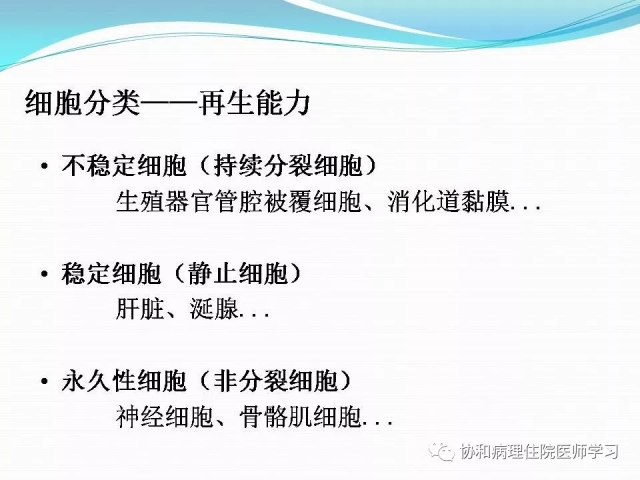 细胞分类——再生能力

• 不稳定细胞（持续分裂细胞）
生殖器官管腔被覆细胞、消化道黏膜...

• 稳定细胞（静止细胞）
肝脏、涎腺...

• 永久性细胞（非分裂细胞）
神经细胞、骨骼肌细胞...

协和病理住院医师学习